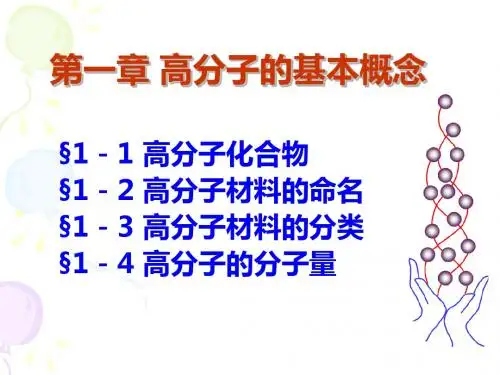 第一章 高分子的基本概念

§1－1 高分子化合物
§1－2 高分子材料的命名
§1－3 高分子材料的分类
§1－4 高分子的分子量